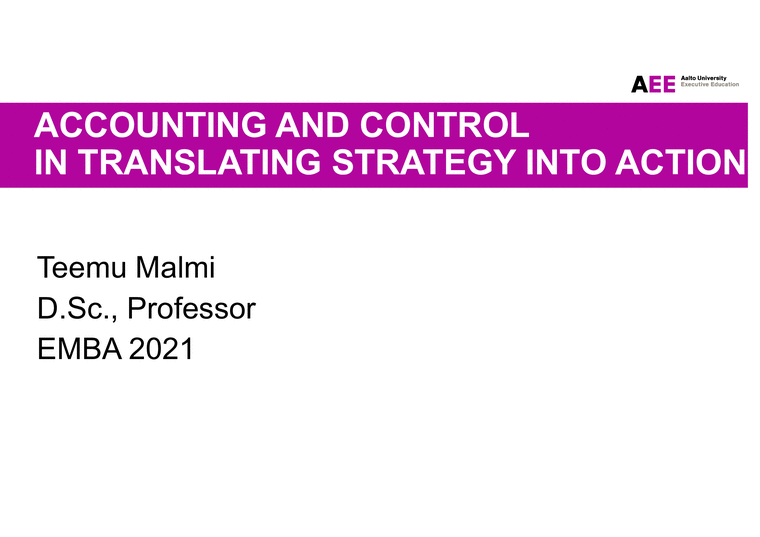 AEE Aalto University Executive Education

ACCOUNTING AND CONTROL
IN TRANSLATING STRATEGY INTO ACTION

Teemu Malmi
D.Sc., Professor
EMBA 2021